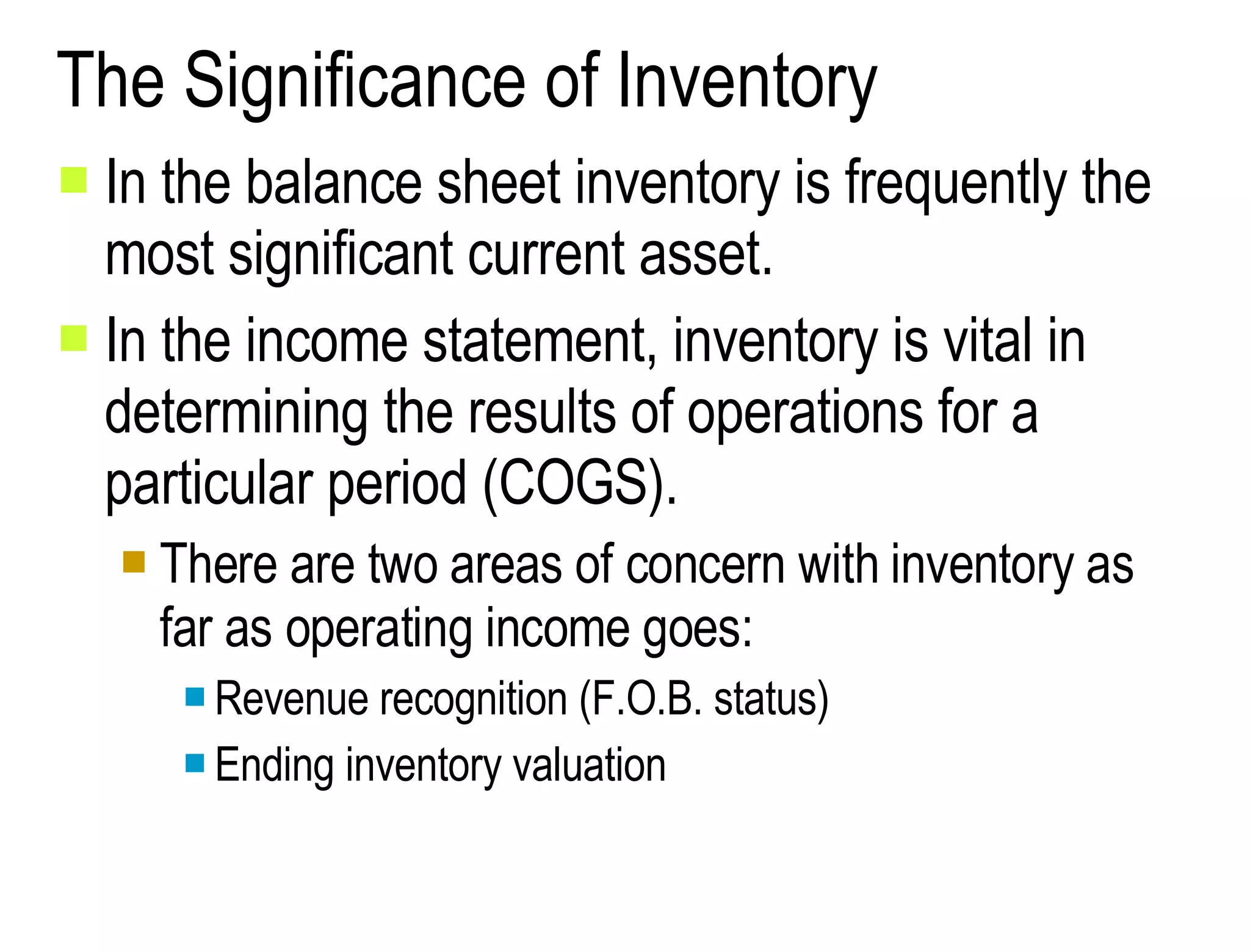 The Significance of Inventory

In the balance sheet inventory is frequently the most significant current asset.

In the income statement, inventory is vital in determining the results of operations for a particular period (COGS).

There are two areas of concern with inventory as far as operating income goes:

Revenue recognition (F.O.B. status)

Ending inventory valuation